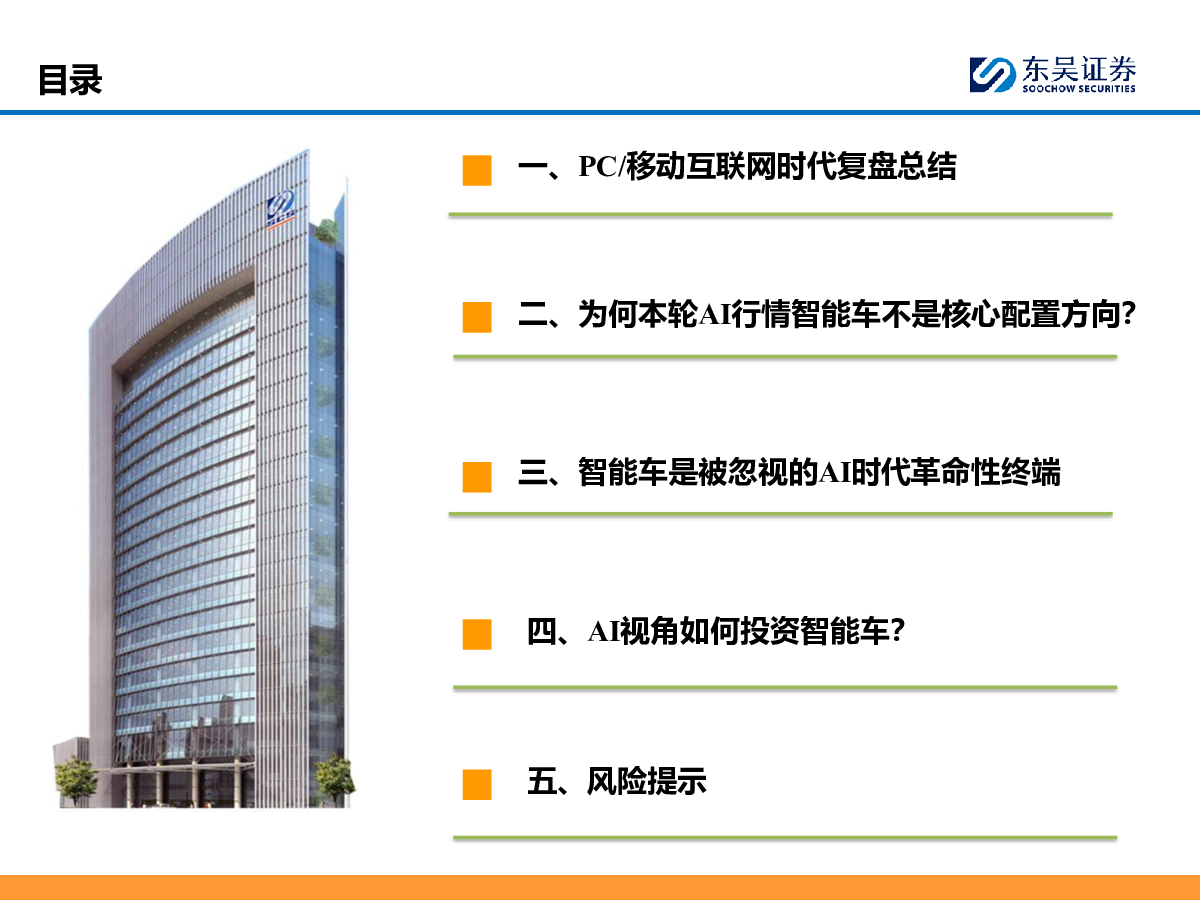 目录

东吴证券
SOOCHOW SECURITIES

一、PC/移动互联网时代复盘总结

二、为何本轮AI行情智能车不是核心配置方向?

三、智能车是被忽视的AI时代革命性终端

四、AI视角如何投资智能车?

五、风险提示